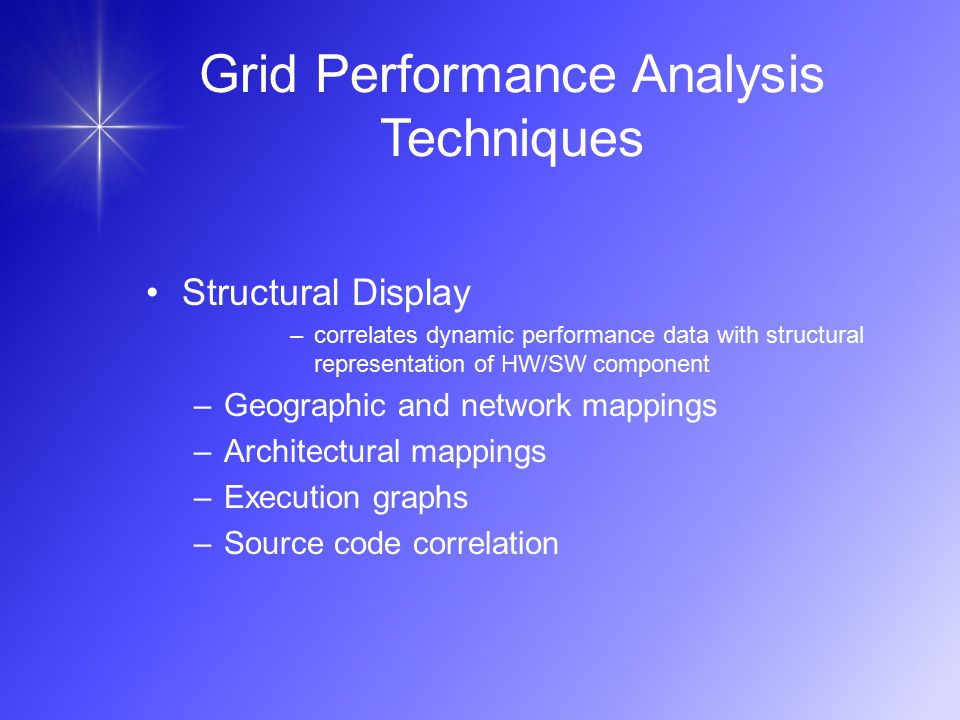 Grid Performance Analysis Techniques

• Structural Display
  – correlates dynamic performance data with structural representation of HW/SW component
 – Geographic and network mappings
 – Architectural mappings
 – Execution graphs
 – Source code correlation